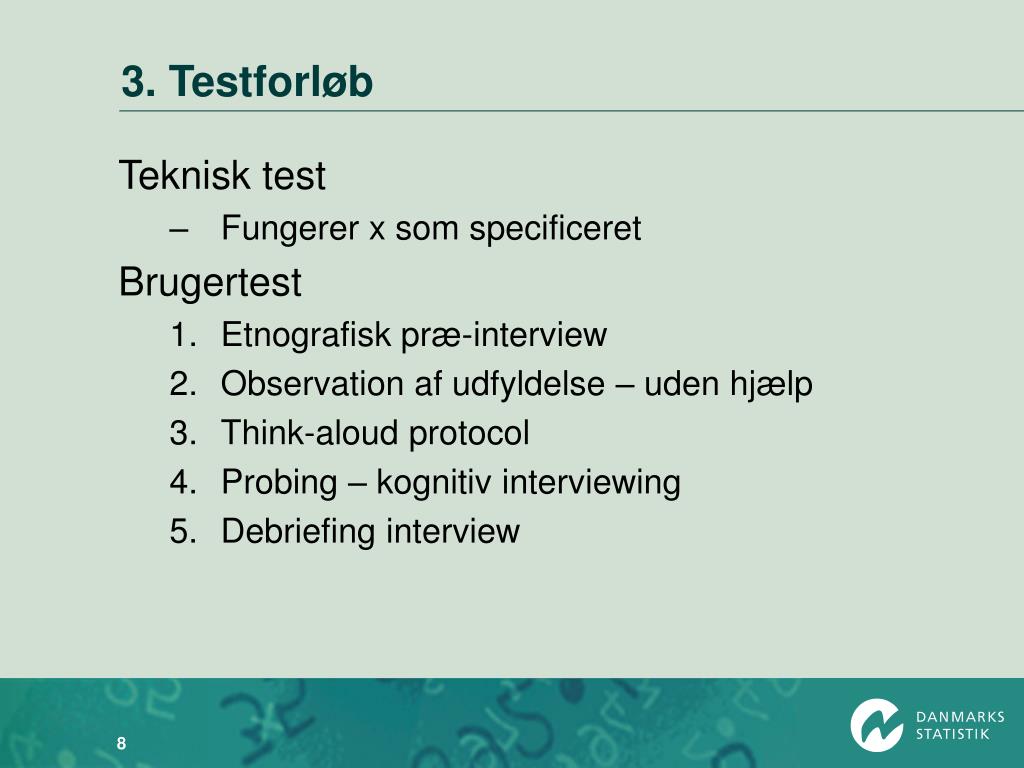 3. Testforløb

Teknisk test

– Fungerer x som specificeret

Brugertest

1. Etnografisk præ-interview
2. Observation af udfyldelse – uden hjælp
3. Think-aloud protocol
4. Probing – kognitiv interviewing
5. Debriefing interview

8

DANMARKS STATISTIK